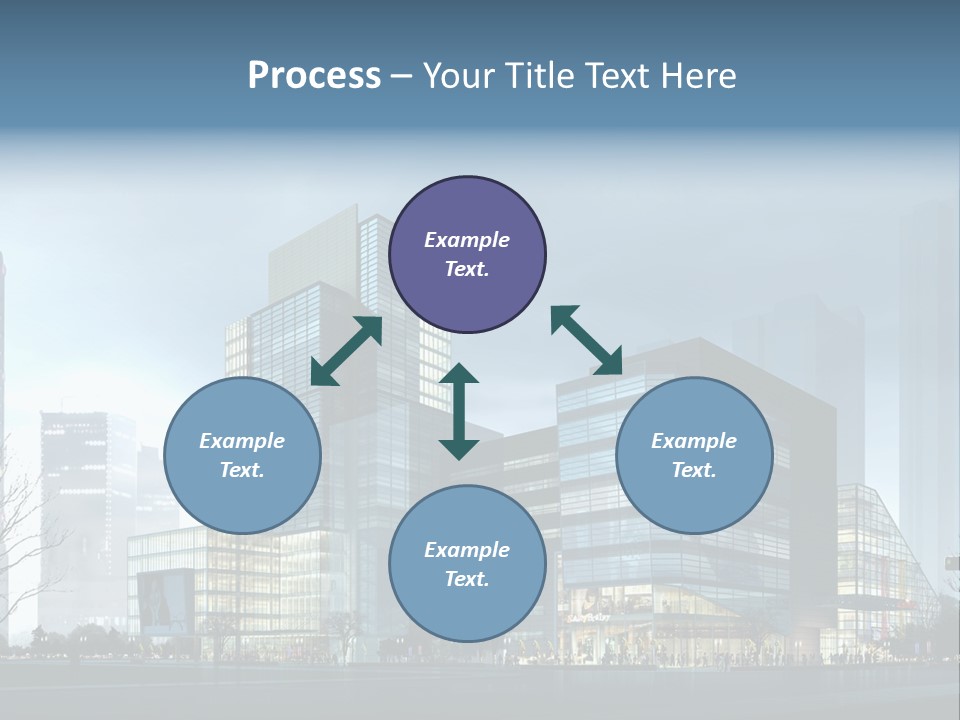 Process – Your Title Text Here

Example Text.

Example Text.

Example Text.

Example Text.